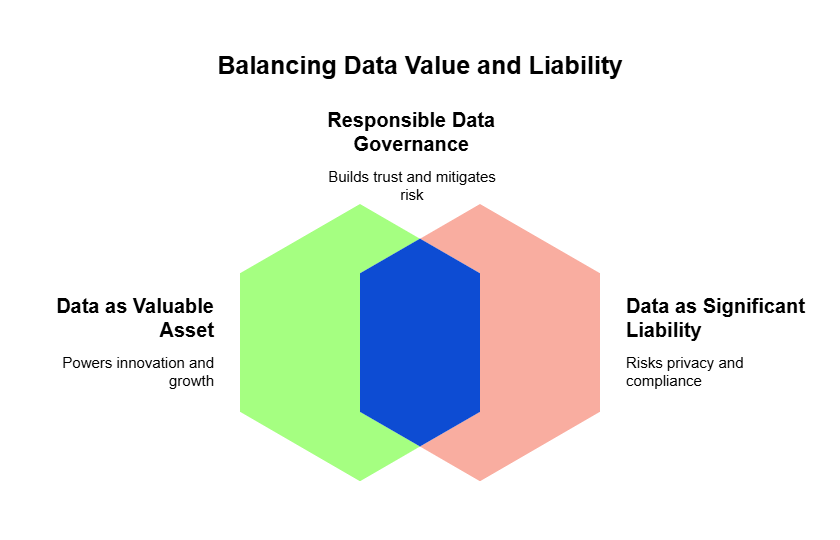 Balancing Data Value and Liability

Responsible Data Governance

Builds trust and mitigates risk

Data as Valuable Asset

Powers innovation and growth

Data as Significant Liability

Risks privacy and compliance